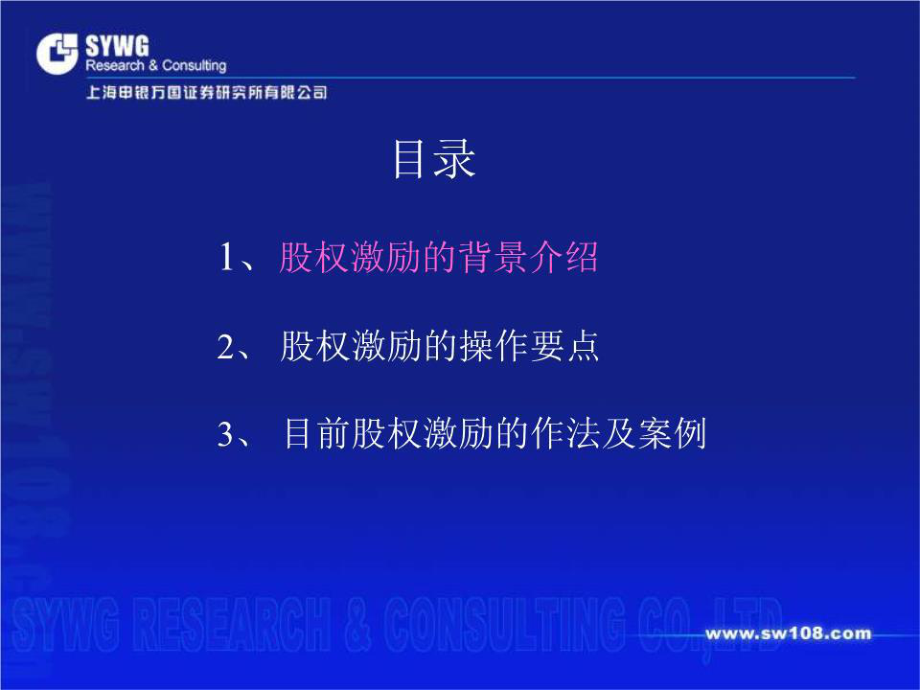 SYWG
Research & Consulting
上海申银万国证券研究所有限公司

目录

1、股权激励的背景介绍

2、 股权激励的操作要点

3、 目前股权激励的作法及案例

WWW.SW108.COM

SYWG RESEARCH & CONSULTING CO.,LTD

www.sw108.com